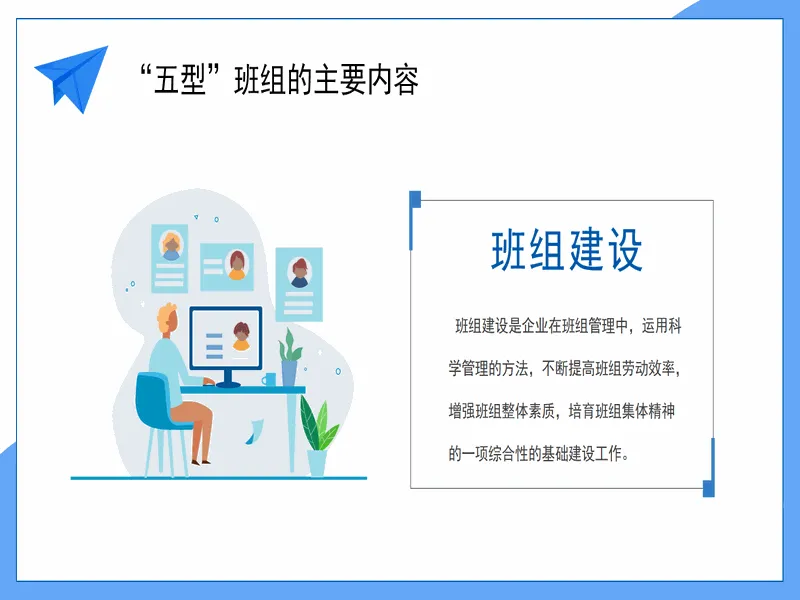 “五型”班组的主要内容

班组建设

班组建设是企业在班组管理中，运用科学管理的方法，不断提高班组劳动效率，增强班组整体素质，培育班组集体精神的一项综合性的基础建设工作。